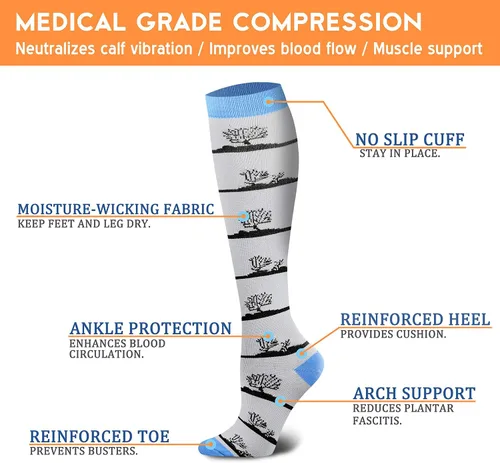 MEDICAL GRADE COMPRESSION
Neutralizes calf vibration / Improves blood flow / Muscle support

NO SLIP CUFF
STAY IN PLACE.

MOISTURE-WICKING FABRIC
KEEP FEET AND LEG DRY.

ANKLE PROTECTION
ENHANCES BLOOD CIRCULATION.

REINFORCED HEEL
PROVIDES CUSHION.

ARCH SUPPORT
REDUCES PLANTAR FASCITIS.

REINFORCED TOE
PREVENTS BUSTERS.